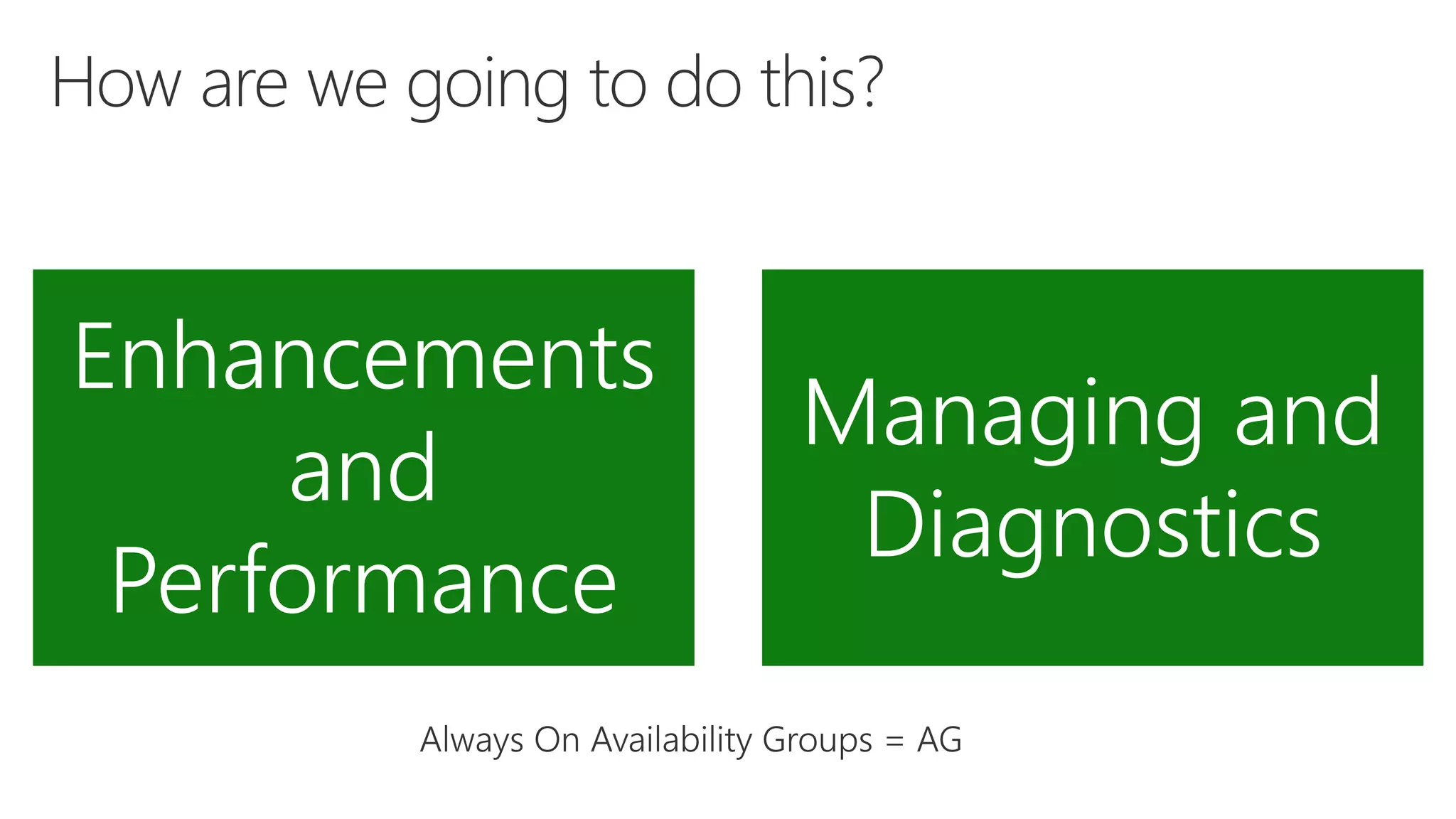 How are we going to do this?

Enhancements and Performance

Managing and Diagnostics

Always On Availability Groups = AG